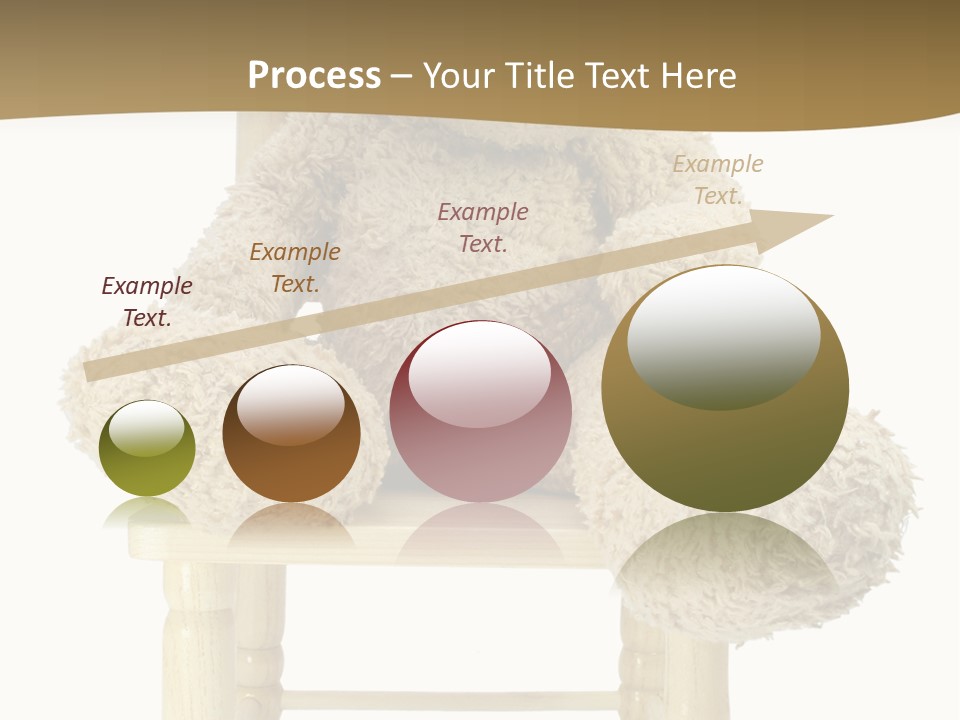 Process – Your Title Text Here

Example Text.

Example Text.

Example Text.

Example Text.